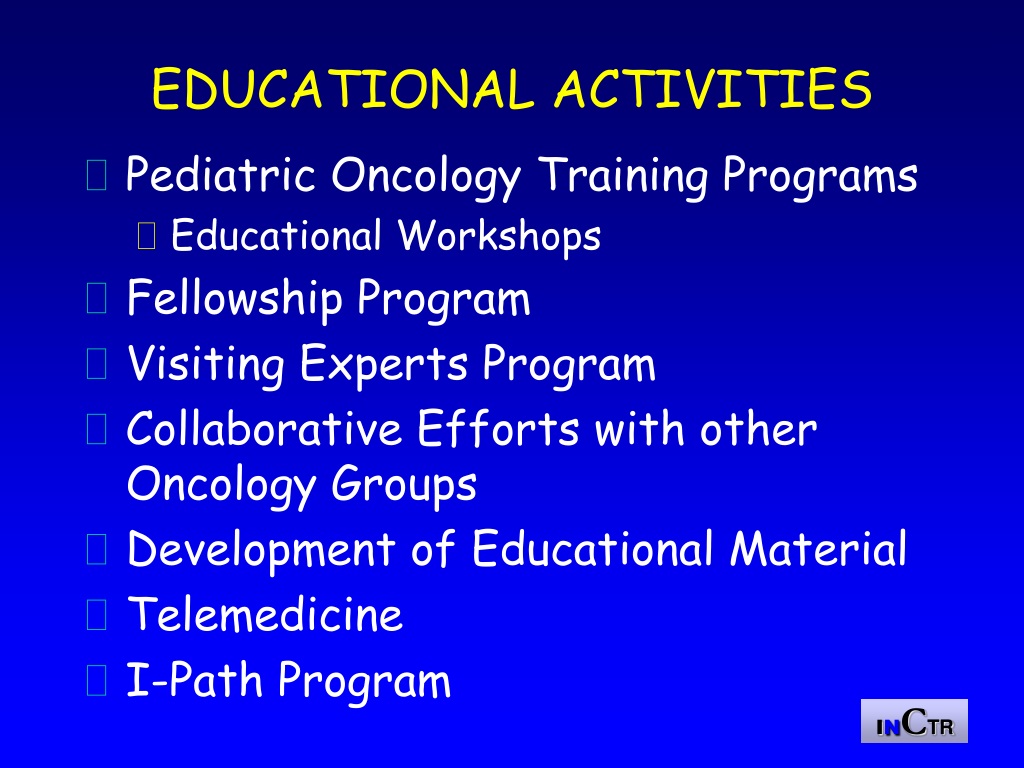 EDUCATIONAL ACTIVITIES

Pediatric Oncology Training Programs
Educational Workshops

Fellowship Program

Visiting Experts Program

Collaborative Efforts with other Oncology Groups

Development of Educational Material

Telemedicine

I-Path Program

INCTR